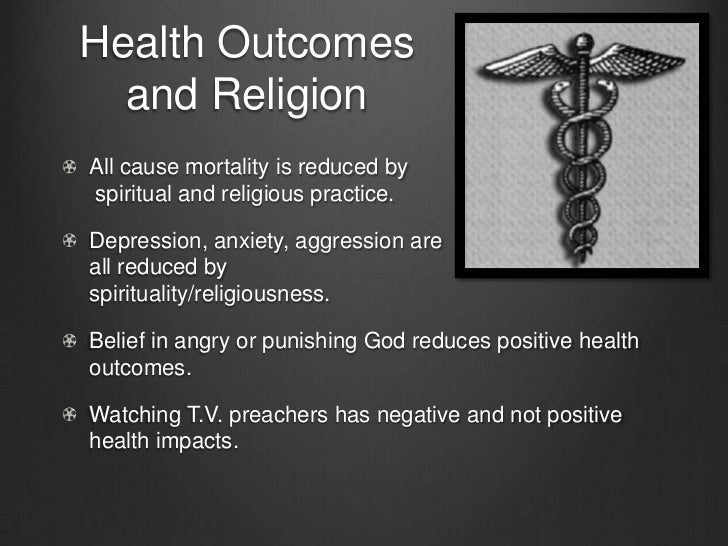 Health Outcomes and Religion

All cause mortality is reduced by spiritual and religious practice.

Depression, anxiety, aggression are all reduced by spirituality/religiousness.

Belief in angry or punishing God reduces positive health outcomes.

Watching T.V. preachers has negative and not positive health impacts.